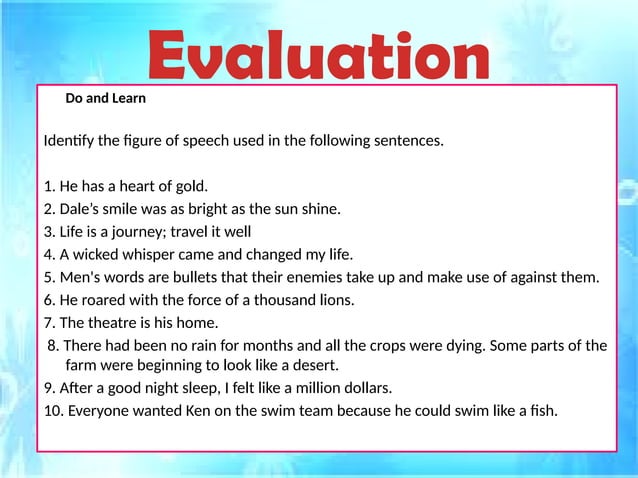 Evaluation

Do and Learn

Identify the figure of speech used in the following sentences.

1. He has a heart of gold.
2. Dale's smile was as bright as the sun shine.
3. Life is a journey; travel it well
4. A wicked whisper came and changed my life.
5. Men's words are bullets that their enemies take up and make use of against them.
6. He roared with the force of a thousand lions.
7. The theatre is his home.
8. There had been no rain for months and all the crops were dying. Some parts of the farm were beginning to look like a desert.
9. After a good night sleep, I felt like a million dollars.
10. Everyone wanted Ken on the swim team because he could swim like a fish.